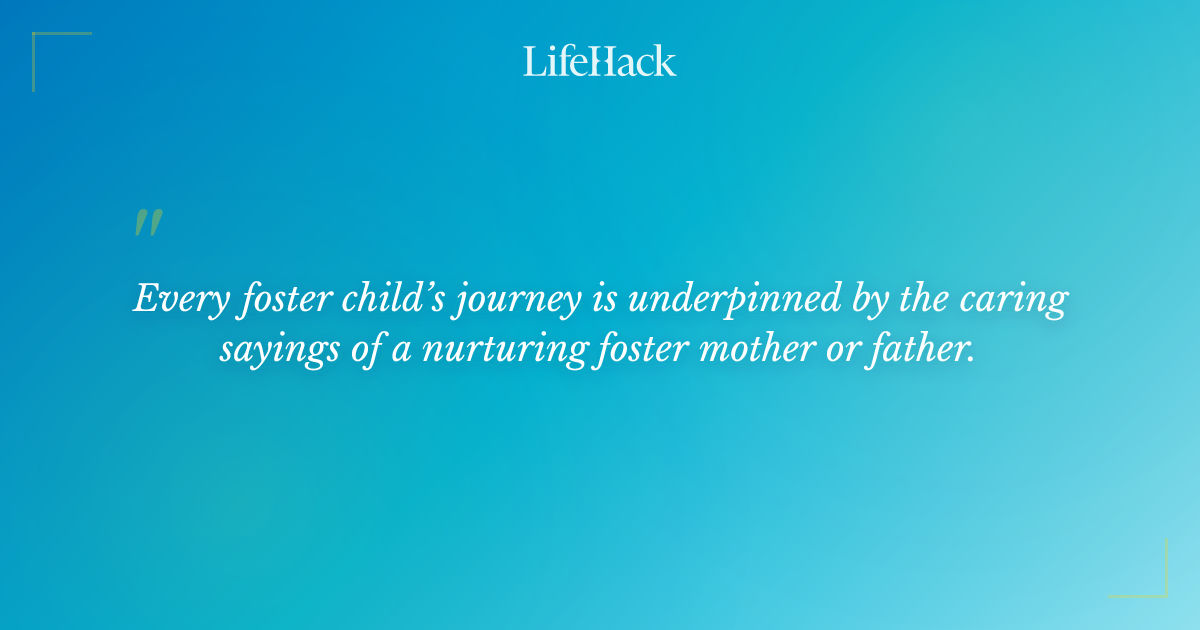 LifeHack

"

Every foster child's journey is underpinned by the caring sayings of a nurturing foster mother or father.